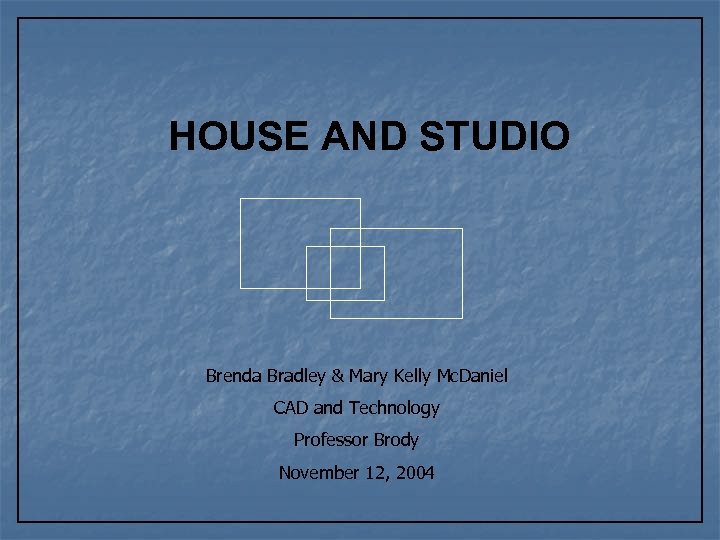 HOUSE AND STUDIO

Brenda Bradley & Mary Kelly McDaniel
CAD and Technology
Professor Brody
November 12, 2004